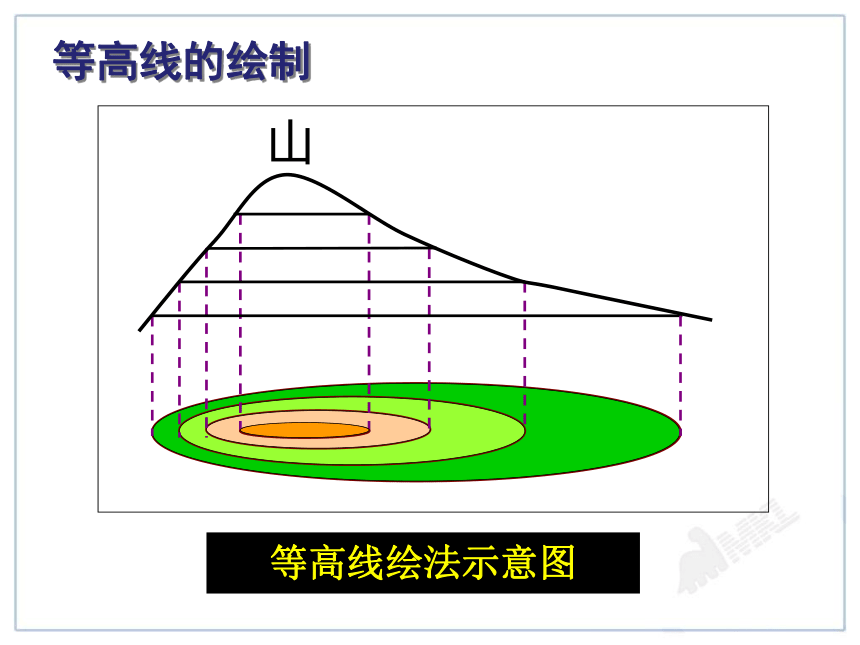 等高线的绘制

山

等高线绘法示意图